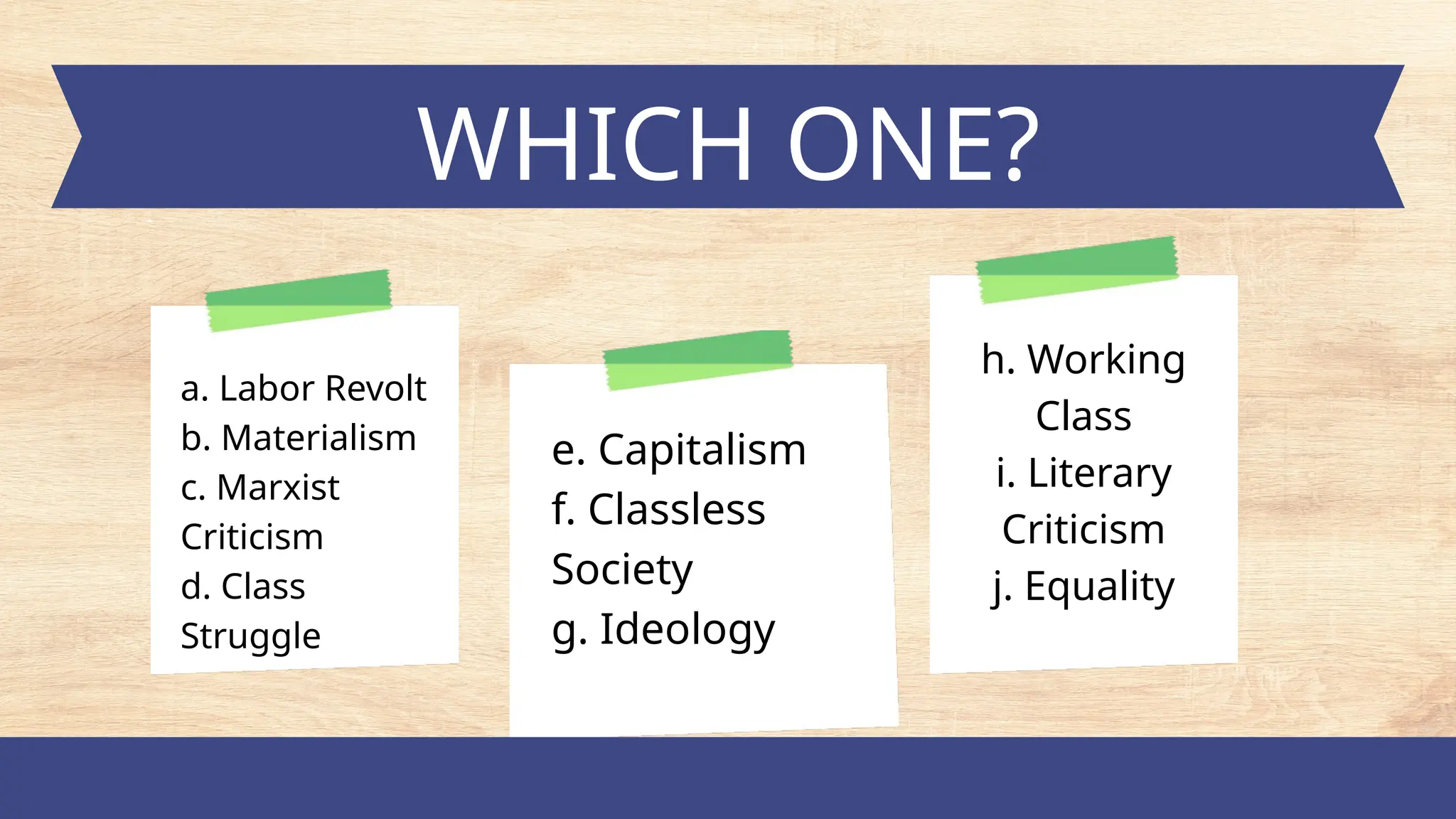 WHICH ONE?

a. Labor Revolt
b. Materialism
c. Marxist Criticism
d. Class Struggle

e. Capitalism
f. Classless Society
g. Ideology

h. Working Class
i. Literary Criticism
j. Equality